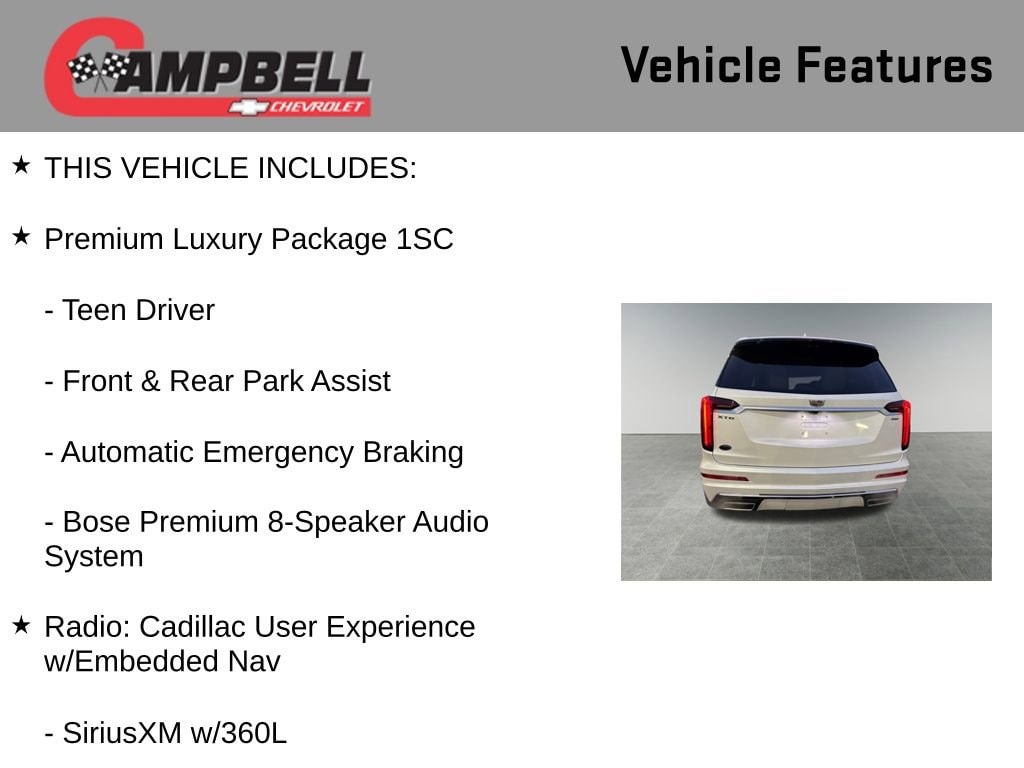 CAMPBELL
CHEVROLET

Vehicle Features

★ THIS VEHICLE INCLUDES:

★ Premium Luxury Package 1SC

- Teen Driver

- Front & Rear Park Assist

- Automatic Emergency Braking

- Bose Premium 8-Speaker Audio System

★ Radio: Cadillac User Experience w/Embedded Nav

- SiriusXM w/360L